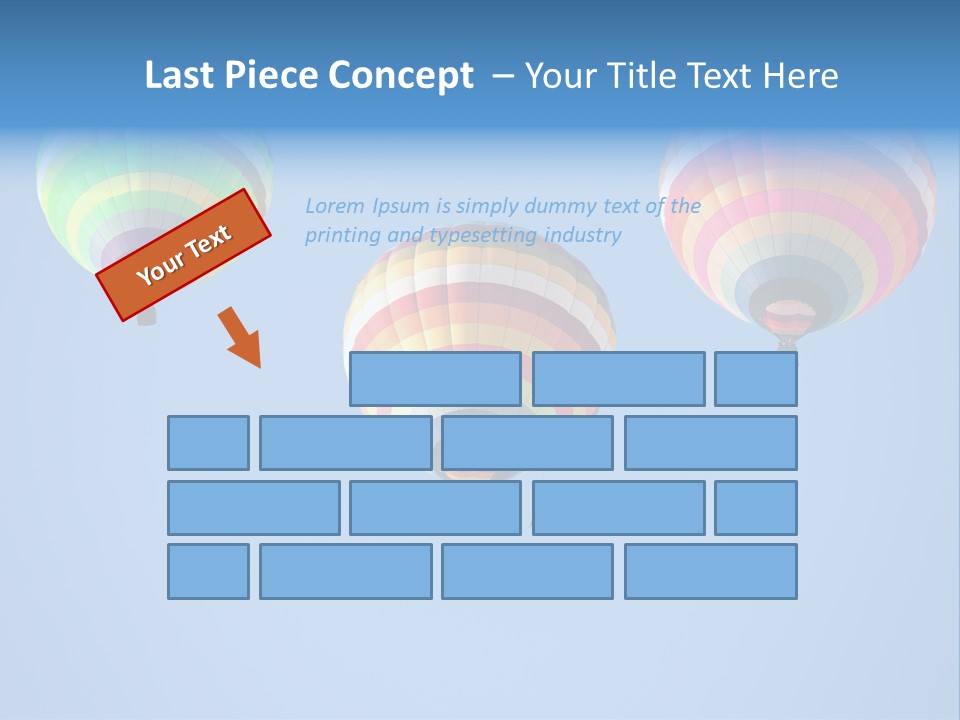 Last Piece Concept – Your Title Text Here

Your Text

Lorem Ipsum is simply dummy text of the printing and typesetting industry